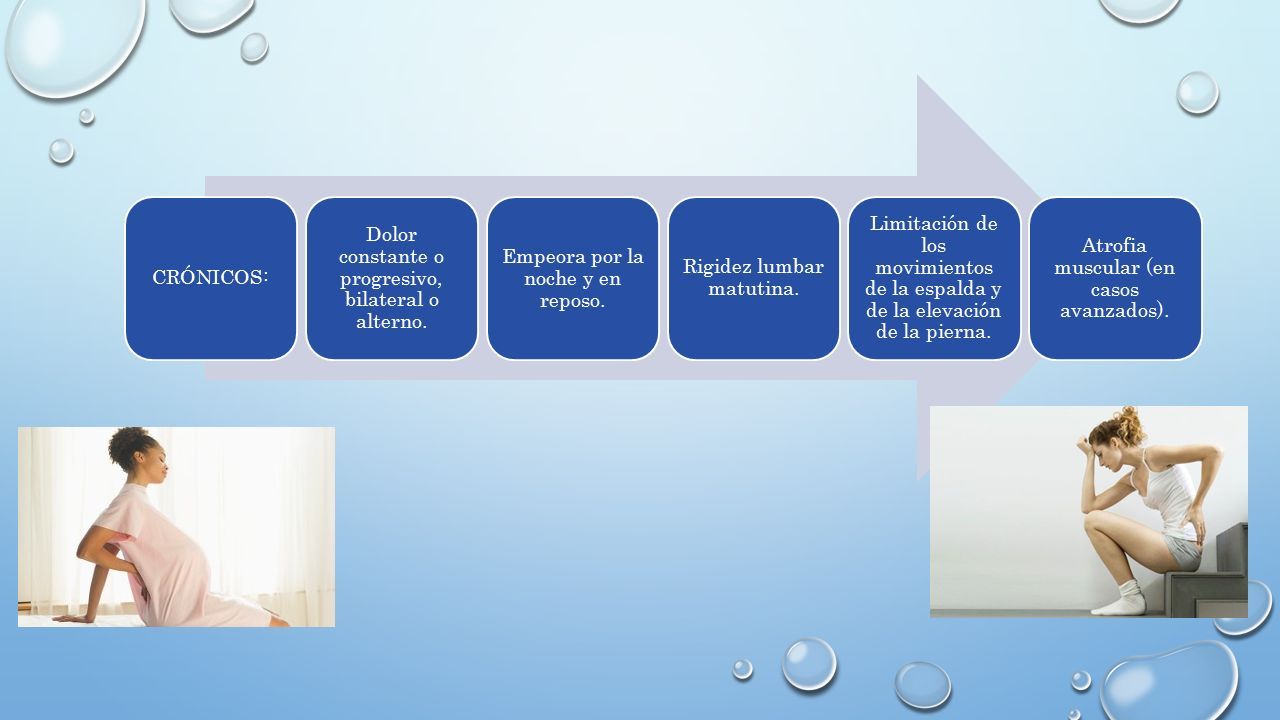 CRÓNICOS:

Dolor constante o progresivo, bilateral o alterno.

Empeora por la noche y en reposo.

Rigidez lumbar matutina.

Limitación de los movimientos de la espalda y de la elevación de la pierna.

Atrofia muscular (en casos avanzados).